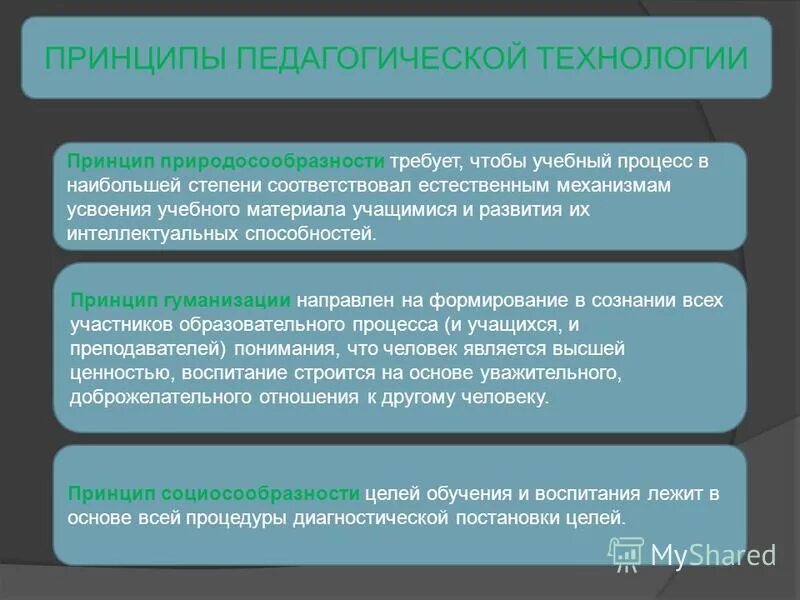 ПРИНЦИПЫ ПЕДАГОГИЧЕСКОЙ ТЕХНОЛОГИИ

Принцип природосообразности требует, чтобы учебный процесс в наибольшей степени соответствовал естественным механизмам усвоения учебного материала учащимися и развития их интеллектуальных способностей.

Принцип гуманизации направлен на формирование в сознании всех участников образовательного процесса (и учащихся, и преподавателей) понимания, что человек является высшей ценностью, воспитание строится на основе уважительного, доброжелательного отношения к другому человеку.

Принцип социосообразности целей обучения и воспитания лежит в основе всей процедуры диагностической постановки целей.

MyShared